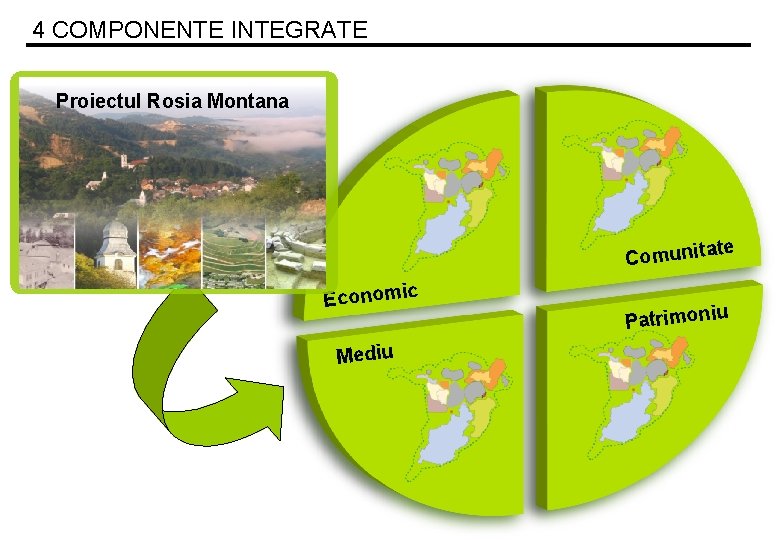 4 COMPONENTE INTEGRATE

Proiectul Rosia Montana

Economic

Comunitate

Mediu

Patrimoniu